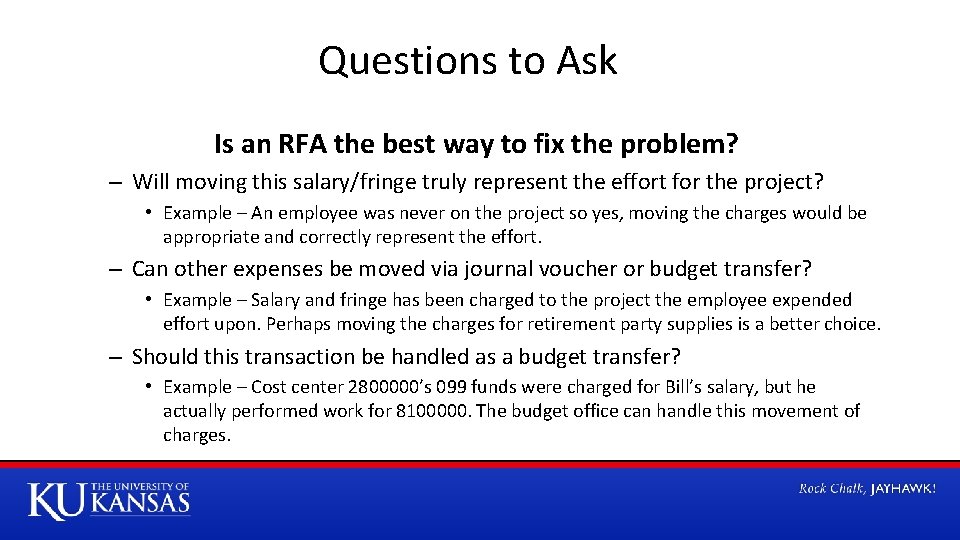 Questions to Ask

Is an RFA the best way to fix the problem?

– Will moving this salary/fringe truly represent the effort for the project?

• Example – An employee was never on the project so yes, moving the charges would be appropriate and correctly represent the effort.

– Can other expenses be moved via journal voucher or budget transfer?

• Example – Salary and fringe has been charged to the project the employee expended effort upon. Perhaps moving the charges for retirement party supplies is a better choice.

– Should this transaction be handled as a budget transfer?

• Example – Cost center 2800000's 099 funds were charged for Bill's salary, but he actually performed work for 8100000. The budget office can handle this movement of charges.

KU THE UNIVERSITY OF KANSAS

Rock Chalk, JAYHAWK!